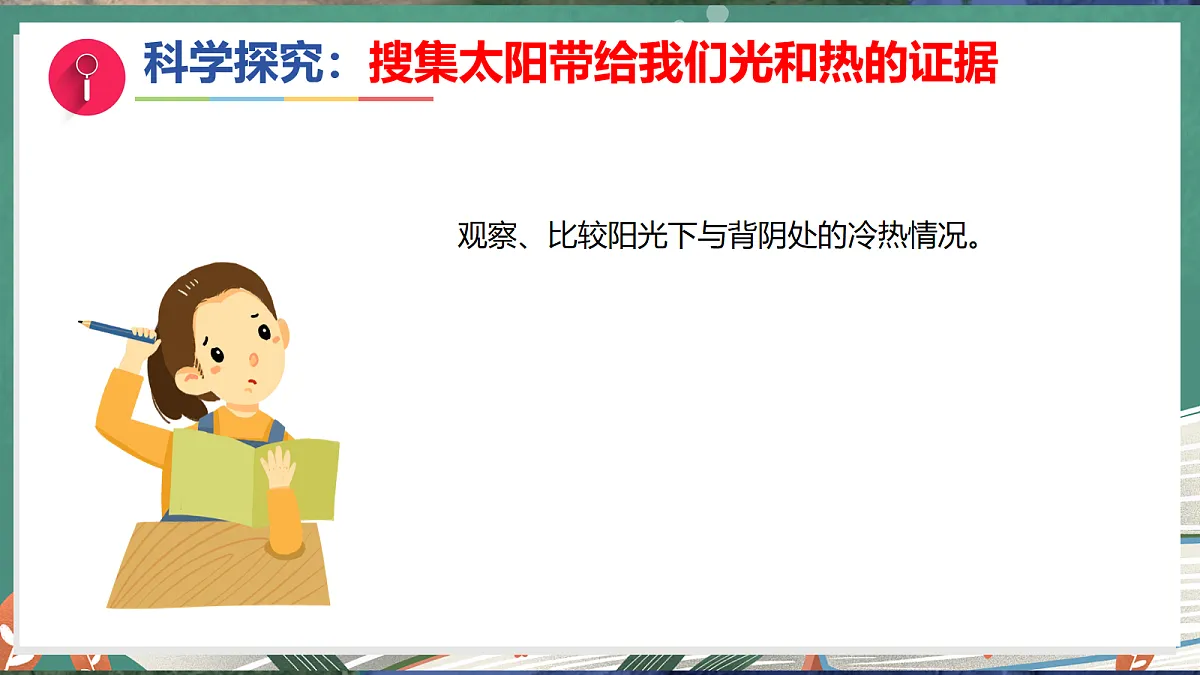 科学探究：搜集太阳带给我们光和热的证据

观察、比较阳光下与背阴处的冷热情况。